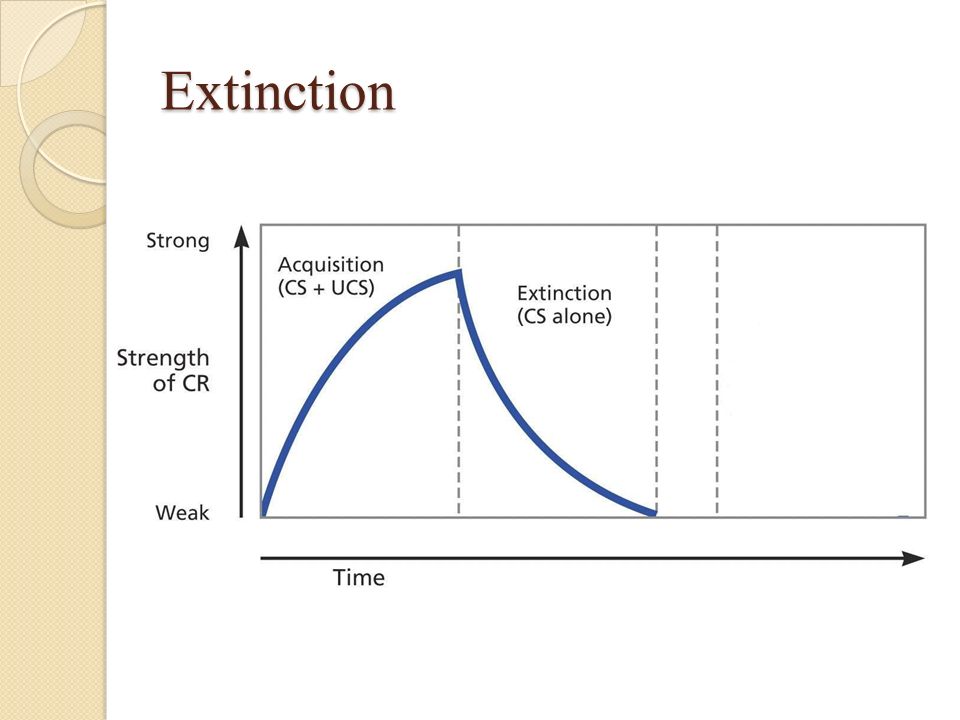 Extinction

Strong

Strength of CR

Weak

Acquisition (CS + UCS)

Extinction (CS alone)

Time